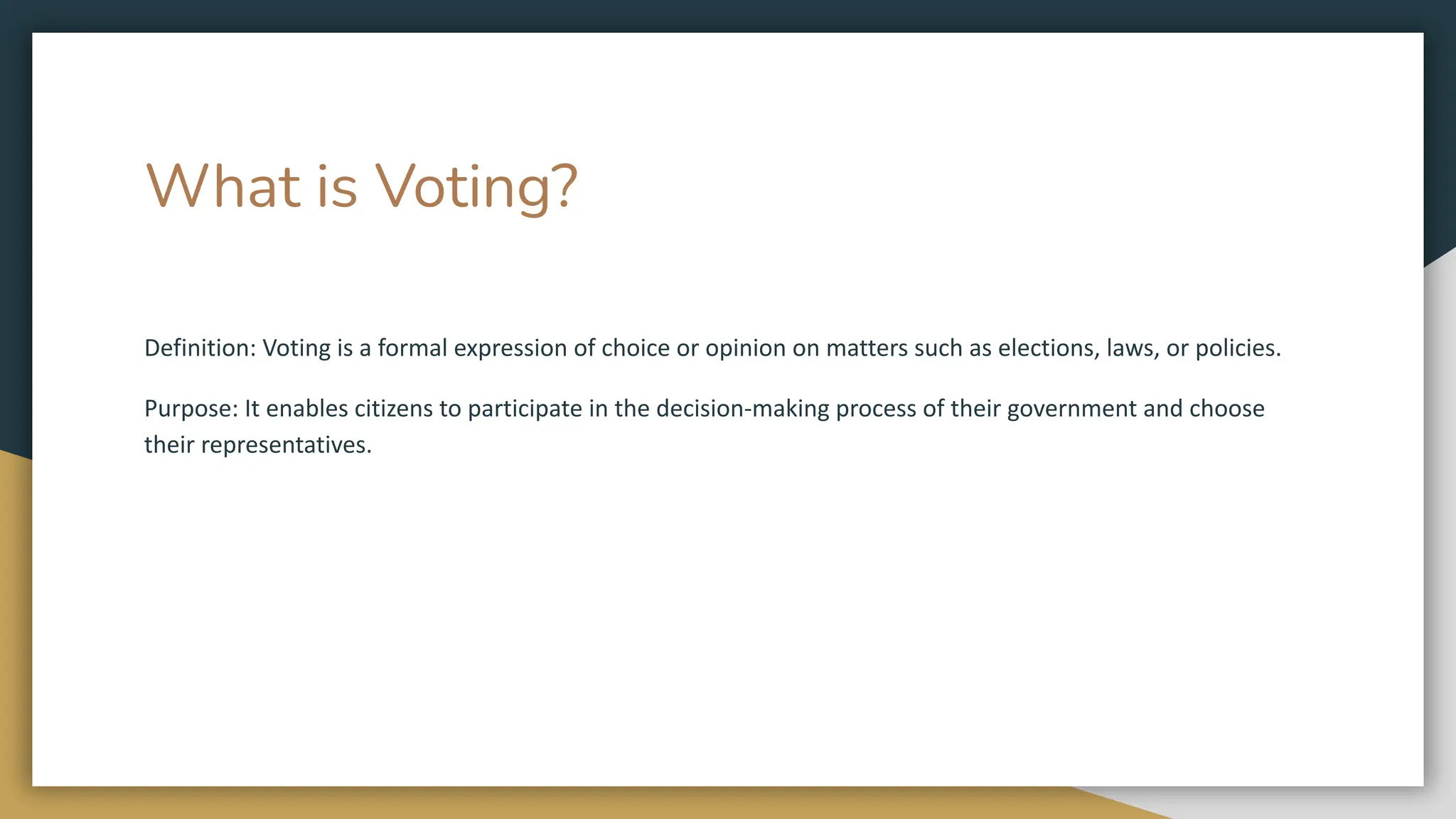 What is Voting?

Definition: Voting is a formal expression of choice or opinion on matters such as elections, laws, or policies.

Purpose: It enables citizens to participate in the decision-making process of their government and choose their representatives.